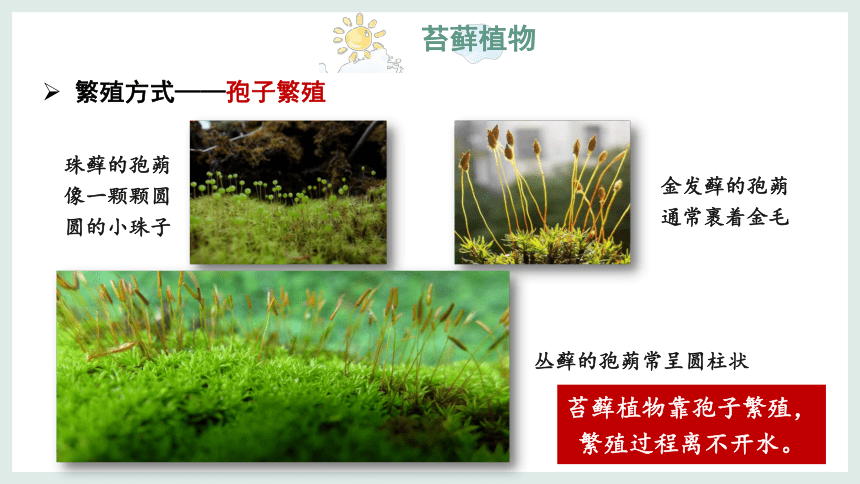 苔藓植物

➢ 繁殖方式——孢子繁殖

珠藓的孢蒴像一颗颗圆圆的小珠子

金发藓的孢蒴通常裹着金毛

丛藓的孢蒴常呈圆柱状

苔藓植物靠孢子繁殖，繁殖过程离不开水。